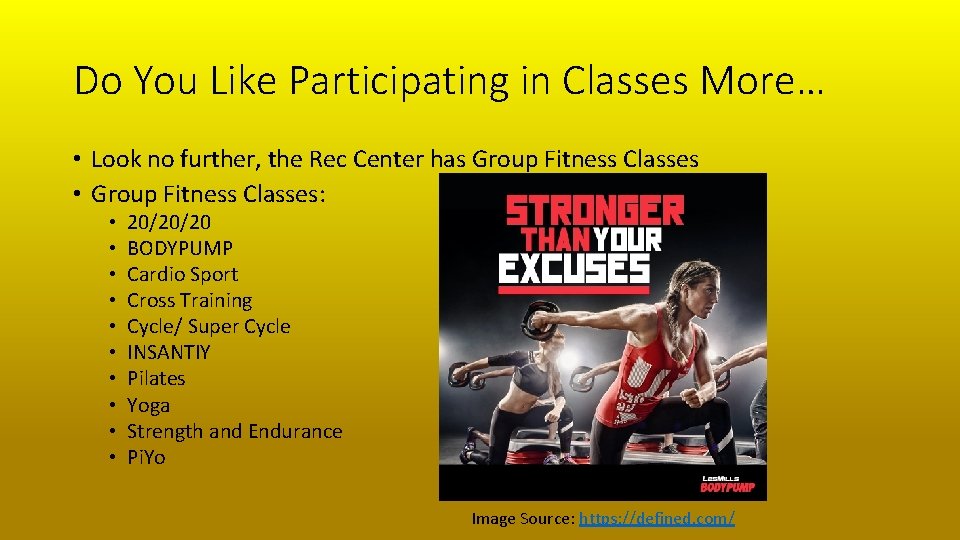 Do You Like Participating in Classes More…

• Look no further, the Rec Center has Group Fitness Classes
• Group Fitness Classes:
  • 20/20/20
  • BODYPUMP
  • Cardio Sport
  • Cross Training
  • Cycle/ Super Cycle
  • INSANTIY
  • Pilates
  • Yoga
  • Strength and Endurance
  • PiYo

STRONGER THAN YOUR EXCUSES

LESMILLS BODYPUMP

Image Source: https://defined.com/